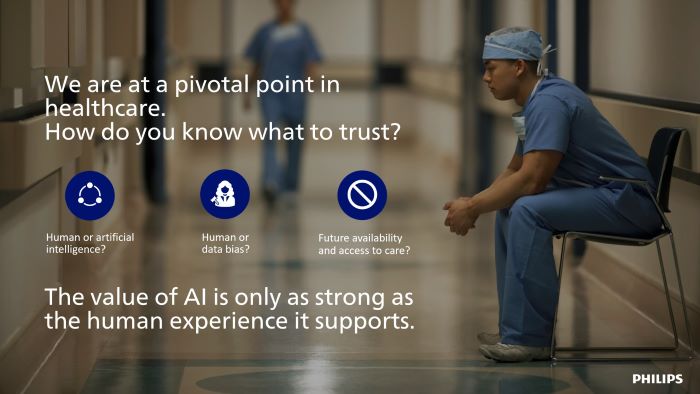 We are at a pivotal point in healthcare.
How do you know what to trust?

Human or artificial intelligence?

Human or data bias?

Future availability and access to care?

The value of AI is only as strong as the human experience it supports.

PHILIPS